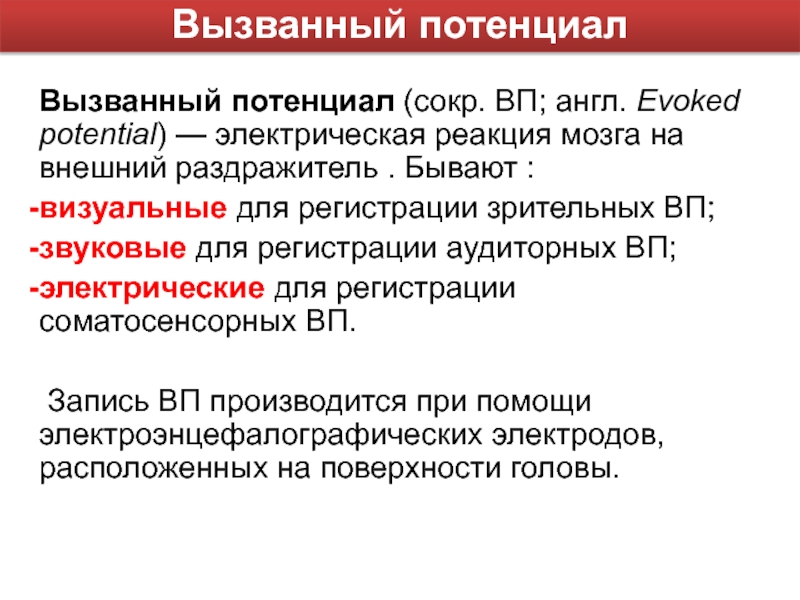 Вызванный потенциал

Вызванный потенциал (сокр. ВП; англ. Evoked potential) — электрическая реакция мозга на внешний раздражитель . Бывают :
-визуальные для регистрации зрительных ВП;
-звуковые для регистрации аудиторных ВП;
-электрические для регистрации соматосенсорных ВП.

Запись ВП производится при помощи электроэнцефалографических электродов, расположенных на поверхности головы.